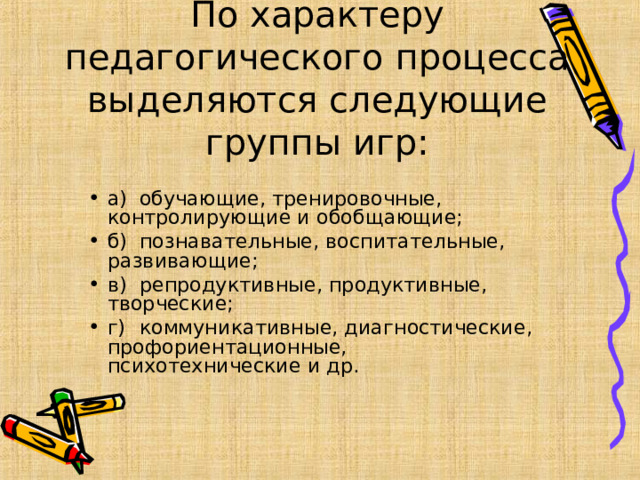 По характеру педагогического процесса выделяются следующие группы игр:

• а) обучающие, тренировочные, контролирующие и обобщающие;
• б) познавательные, воспитательные, развивающие;
• в) репродуктивные, продуктивные, творческие;
• г) коммуникативные, диагностические, профориентационные, психотехнические и др.